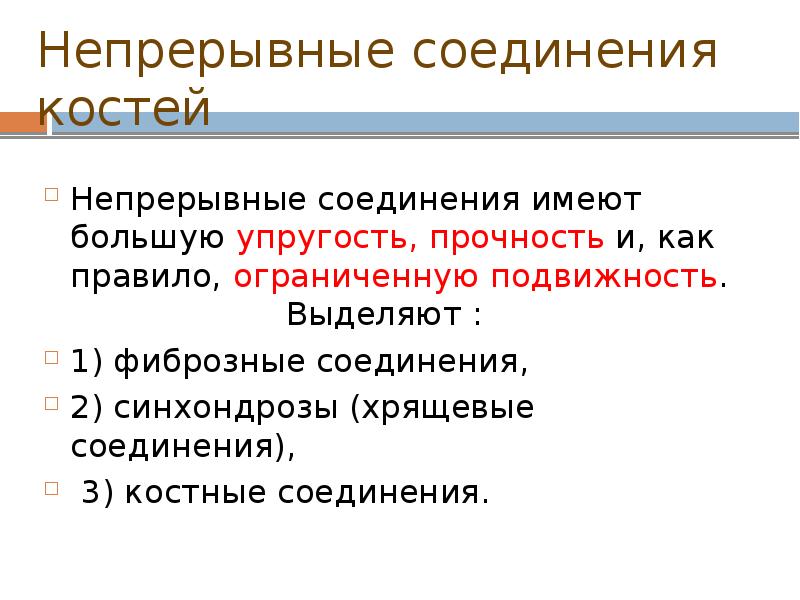 Непрерывные соединения костей

Непрерывные соединения имеют большую упругость, прочность и, как правило, ограниченную подвижность. Выделяют :

1) фиброзные соединения,

2) синхондрозы (хрящевые соединения),

3) костные соединения.